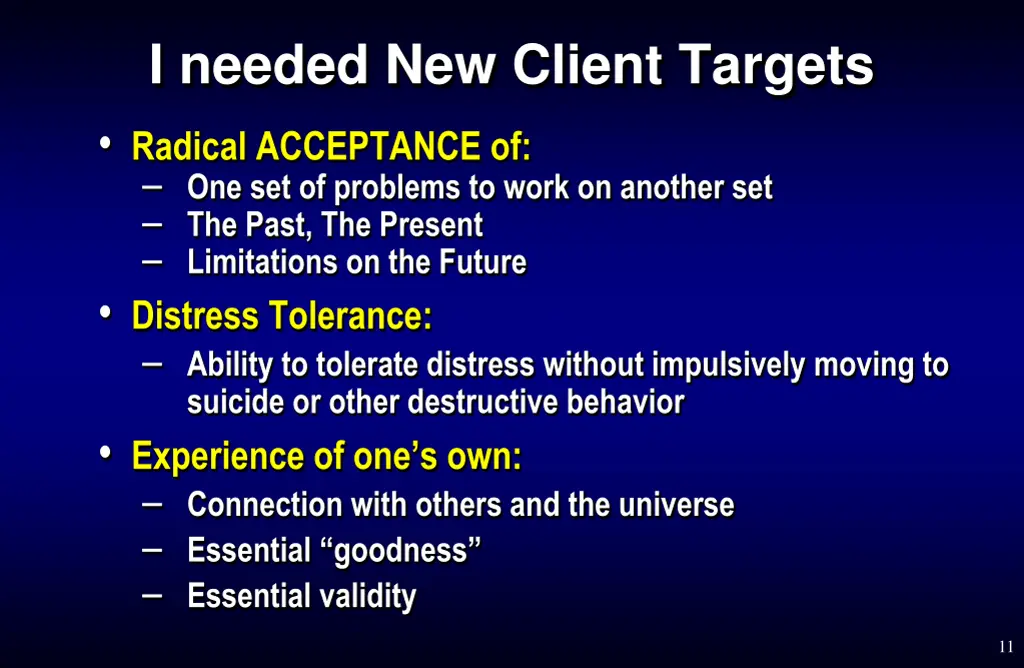 I needed New Client Targets

• Radical ACCEPTANCE of:
– One set of problems to work on another set
– The Past, The Present
– Limitations on the Future

• Distress Tolerance:
– Ability to tolerate distress without impulsively moving to suicide or other destructive behavior

• Experience of one's own:
– Connection with others and the universe
– Essential "goodness"
– Essential validity

11